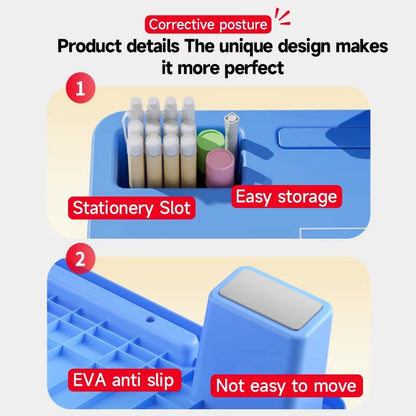 Corrective posture

Product details The unique design makes it more perfect

1

Stationery Slot

Easy storage

2

EVA anti slip

Not easy to move